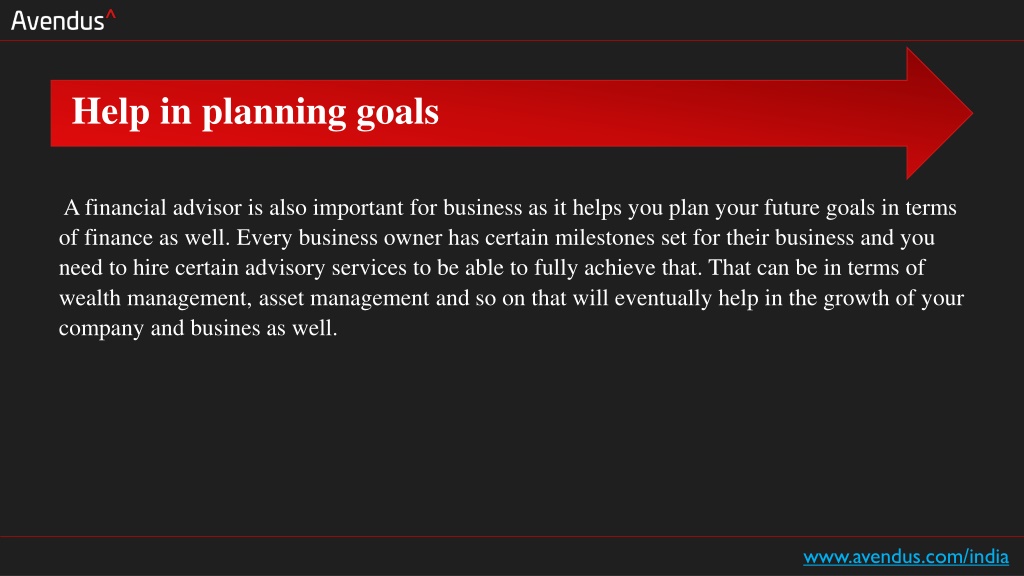 Avendus^

Help in planning goals

A financial advisor is also important for business as it helps you plan your future goals in terms of finance as well. Every business owner has certain milestones set for their business and you need to hire certain advisory services to be able to fully achieve that. That can be in terms of wealth management, asset management and so on that will eventually help in the growth of your company and busines as well.

www.avendus.com/india